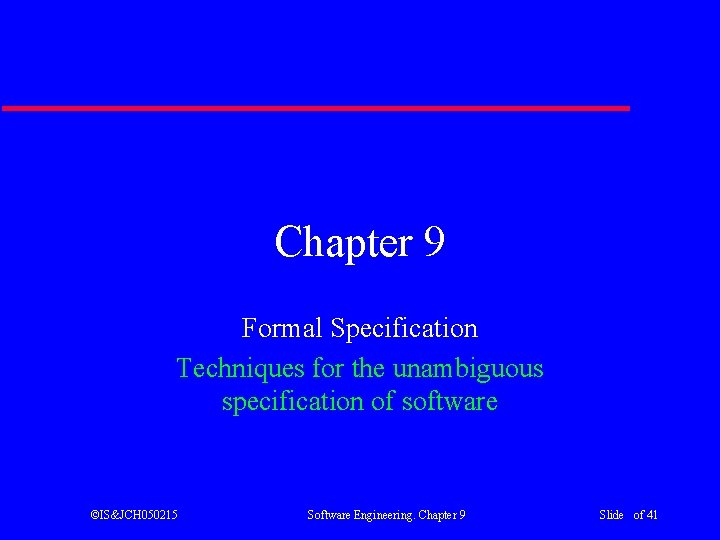 Chapter 9

Formal Specification

Techniques for the unambiguous specification of software

©IS&JCH050215 Software Engineering. Chapter 9 Slide of 41